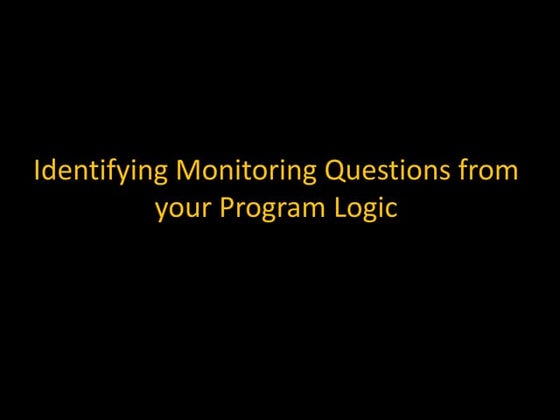 Identifying Monitoring Questions from your Program Logic